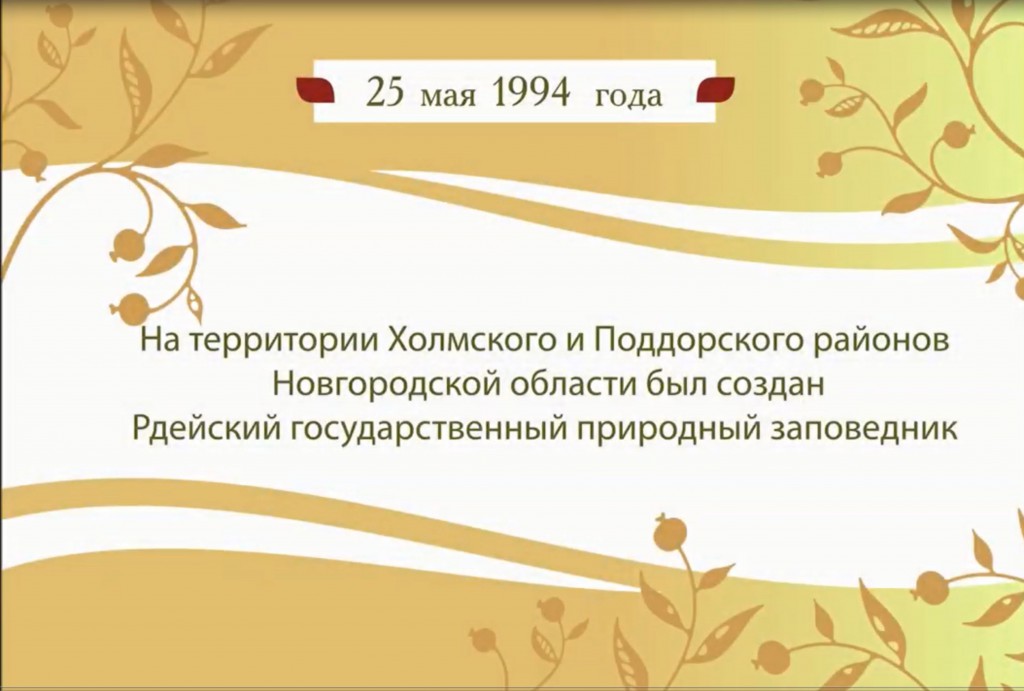 25 мая 1994 года

На территории Холмского и Поддорского районов Новгородской области был создан Рдейский государственный природный заповедник